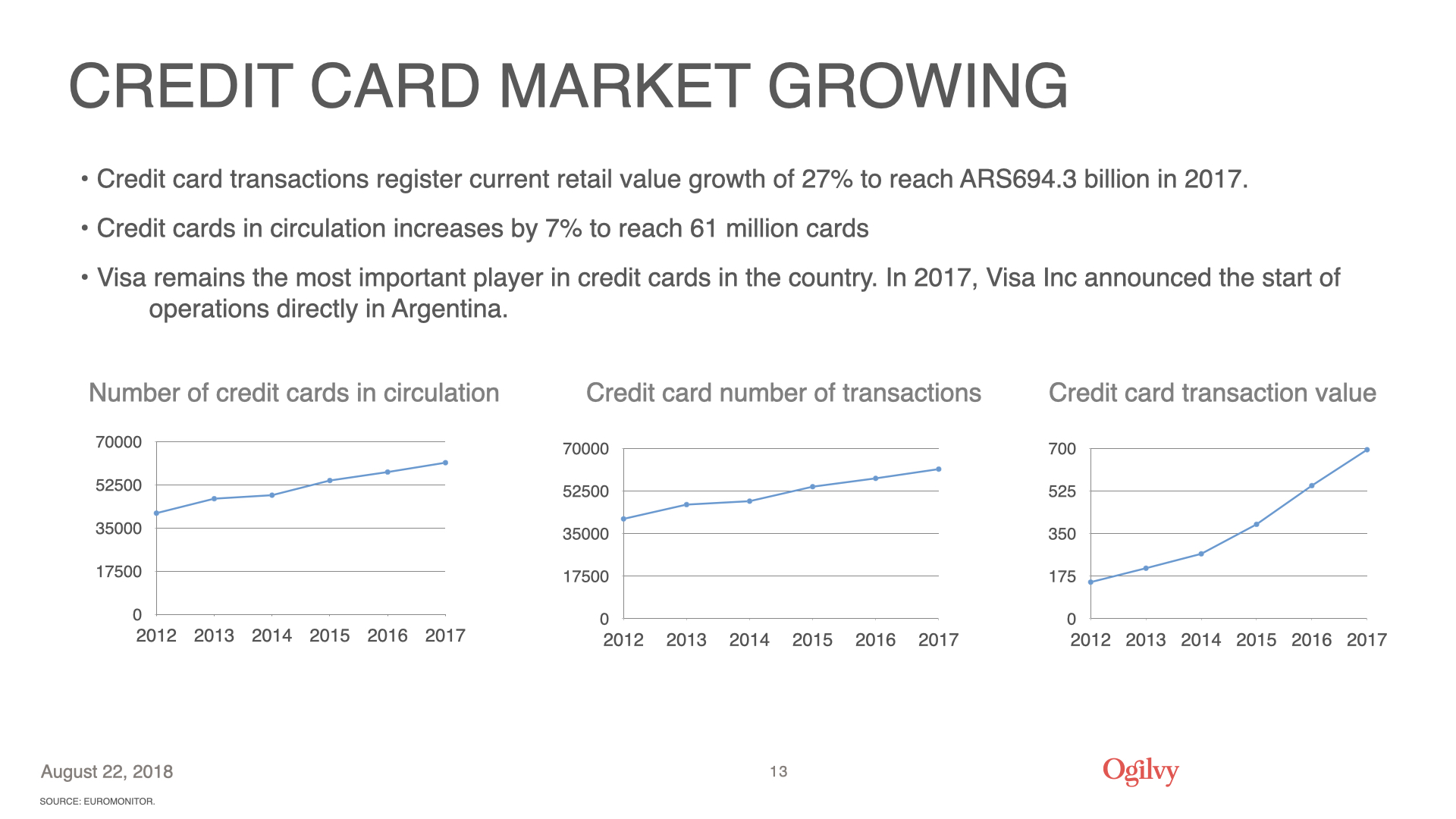 CREDIT CARD MARKET GROWING

• Credit card transactions register current retail value growth of 27% to reach ARS694.3 billion in 2017.

• Credit cards in circulation increases by 7% to reach 61 million cards

• Visa remains the most important player in credit cards in the country. In 2017, Visa Inc announced the start of operations directly in Argentina.

Number of credit cards in circulation

70000
52500
35000
17500
0
2012 2013 2014 2015 2016 2017

Credit card number of transactions

70000
52500
35000
17500
0
2012 2013 2014 2015 2016 2017

Credit card transaction value

700
525
350
175
0
2012 2013 2014 2015 2016 2017

August 22, 2018

13

Ogilvy

SOURCE: EUROMONITOR.